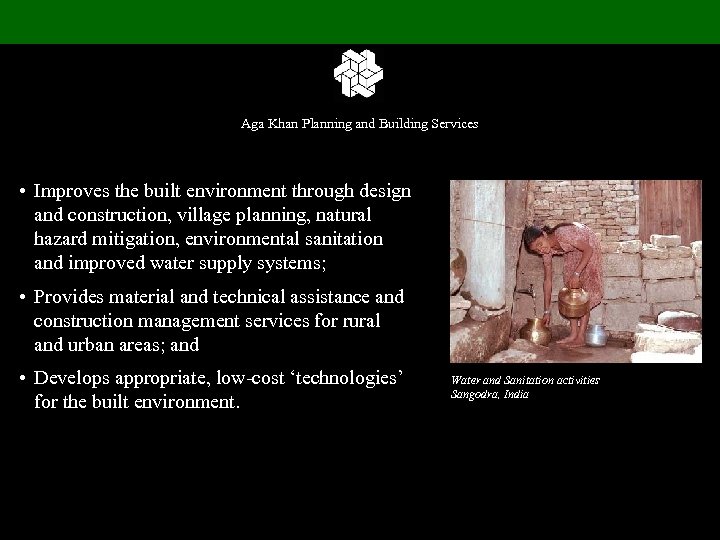 Aga Khan Planning and Building Services

• Improves the built environment through design and construction, village planning, natural hazard mitigation, environmental sanitation and improved water supply systems;

• Provides material and technical assistance and construction management services for rural and urban areas; and

• Develops appropriate, low-cost ‘technologies’ for the built environment.

Water and Sanitation activities
Sangodra, India